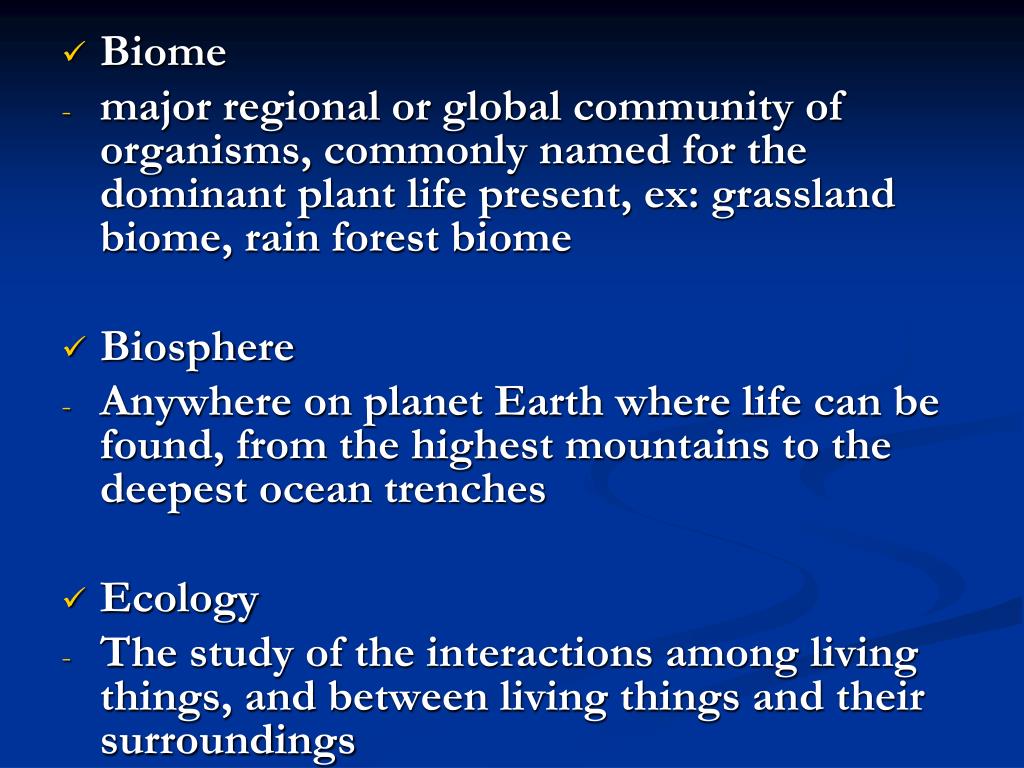 ✓ Biome
- major regional or global community of organisms, commonly named for the dominant plant life present, ex: grassland biome, rain forest biome

✓ Biosphere
- Anywhere on planet Earth where life can be found, from the highest mountains to the deepest ocean trenches

✓ Ecology
- The study of the interactions among living things, and between living things and their surroundings